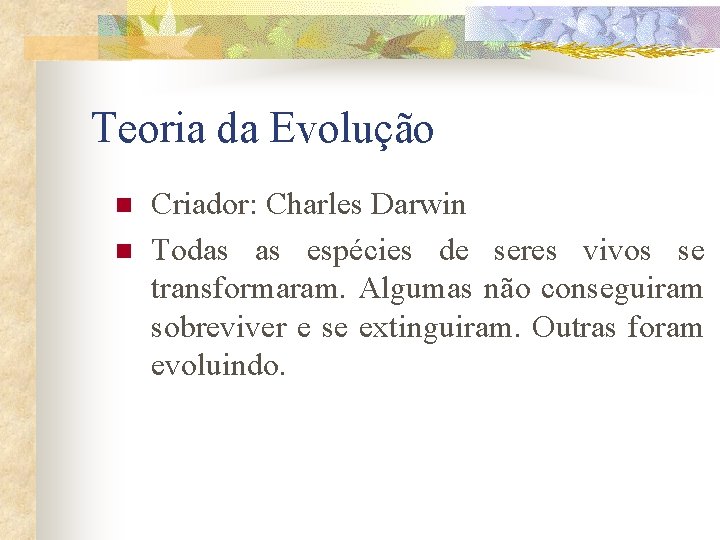 Teoria da Evolução

Criador: Charles Darwin

Todas as espécies de seres vivos se transformaram. Algumas não conseguiram sobreviver e se extinguiram. Outras foram evoluindo.